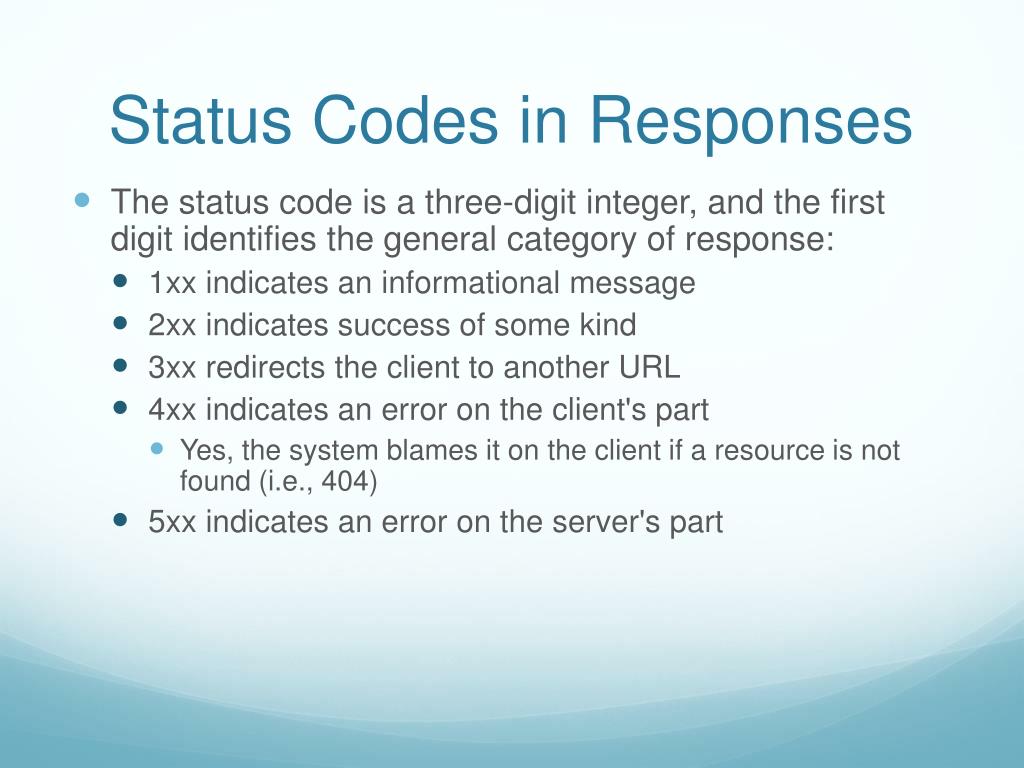 Status Codes in Responses

- The status code is a three-digit integer, and the first digit identifies the general category of response:
  - 1xx indicates an informational message
  - 2xx indicates success of some kind
  - 3xx redirects the client to another URL
  - 4xx indicates an error on the client's part
    - Yes, the system blames it on the client if a resource is not found (i.e., 404)
  - 5xx indicates an error on the server's part